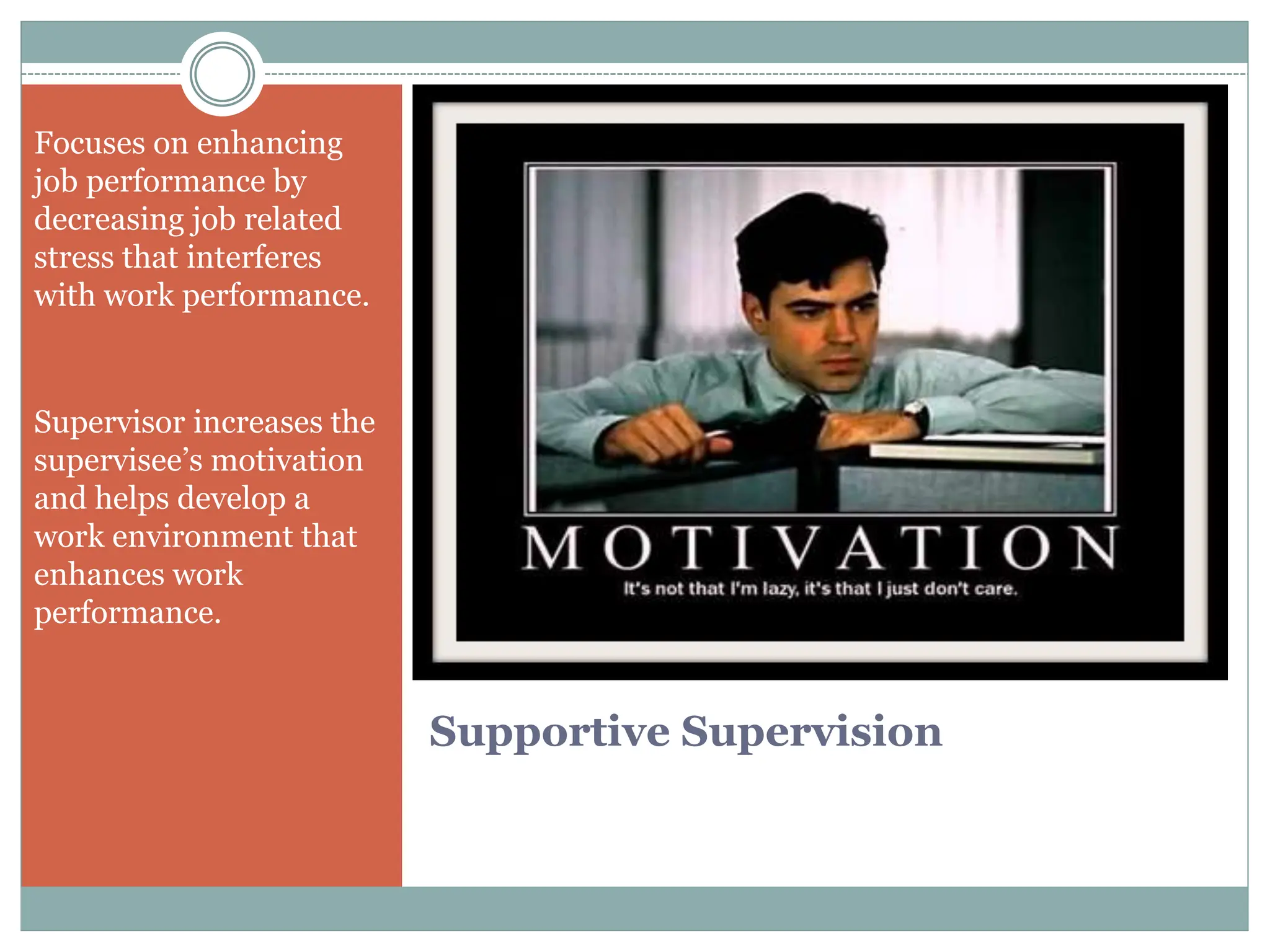 Focuses on enhancing job performance by decreasing job related stress that interferes with work performance.

Supervisor increases the supervisee's motivation and helps develop a work environment that enhances work performance.

MOTIVATION

It's not that I'm lazy, it's that I just don't care.

Supportive Supervision